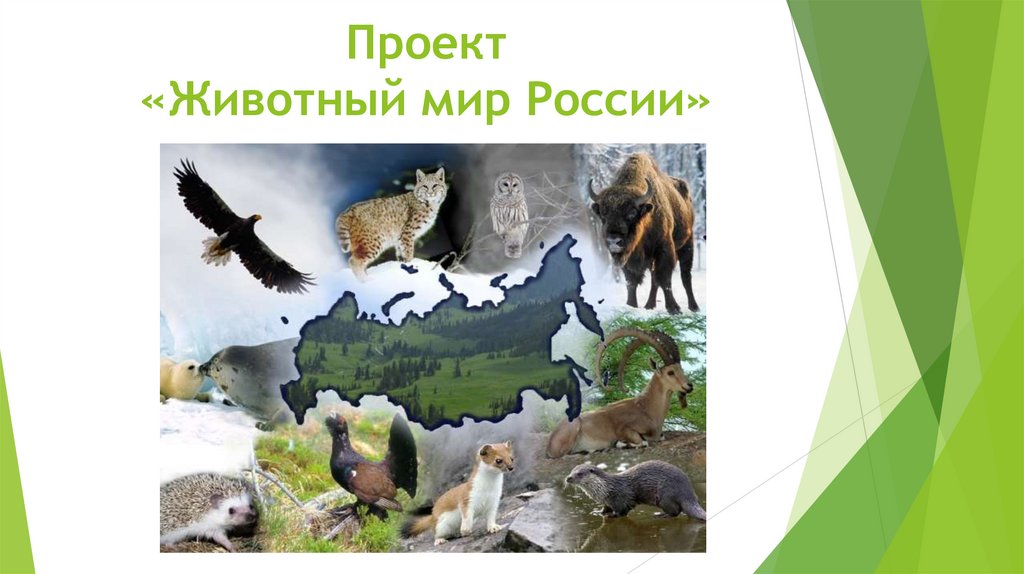 Проект
«Животный мир России»